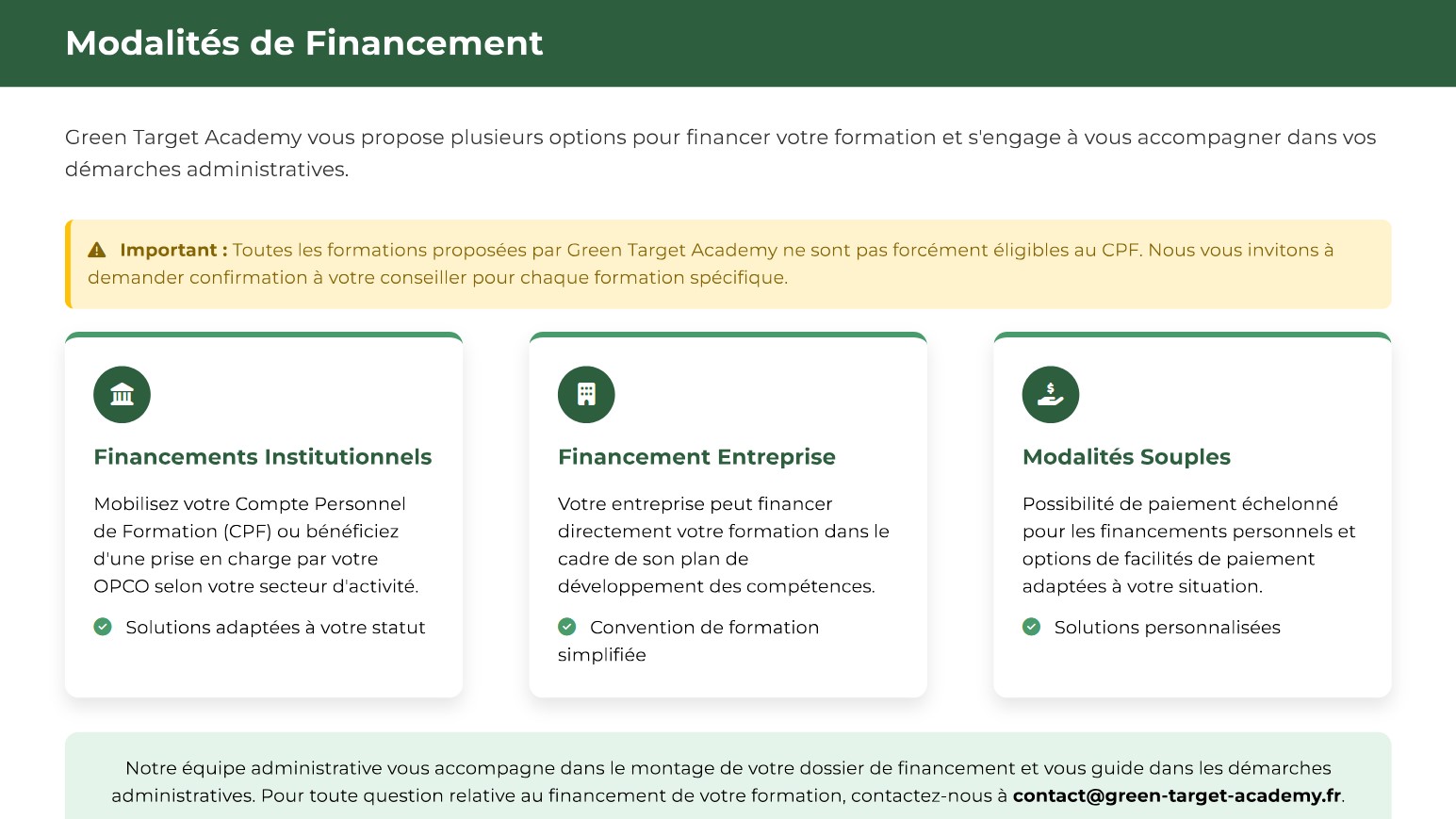 Modalités de Financement

Green Target Academy vous propose plusieurs options pour financer votre formation et s'engage à vous accompagner dans vos démarches administratives.

Important : Toutes les formations proposées par Green Target Academy ne sont pas forcément éligibles au CPF. Nous vous invitons à demander confirmation à votre conseiller pour chaque formation spécifique.

Financements Institutionnels

Mobilisez votre Compte Personnel de Formation (CPF) ou bénéficiez d'une prise en charge par votre OPCO selon votre secteur d'activité.

Solutions adaptées à votre statut

Financement Entreprise

Votre entreprise peut financer directement votre formation dans le cadre de son plan de développement des compétences.

Convention de formation simplifiée

Modalités Souples

Possibilité de paiement échelonné pour les financements personnels et options de facilités de paiement adaptées à votre situation.

Solutions personnalisées

Notre équipe administrative vous accompagne dans le montage de votre dossier de financement et vous guide dans les démarches administratives. Pour toute question relative au financement de votre formation, contactez-nous à contact@green-target-academy.fr.